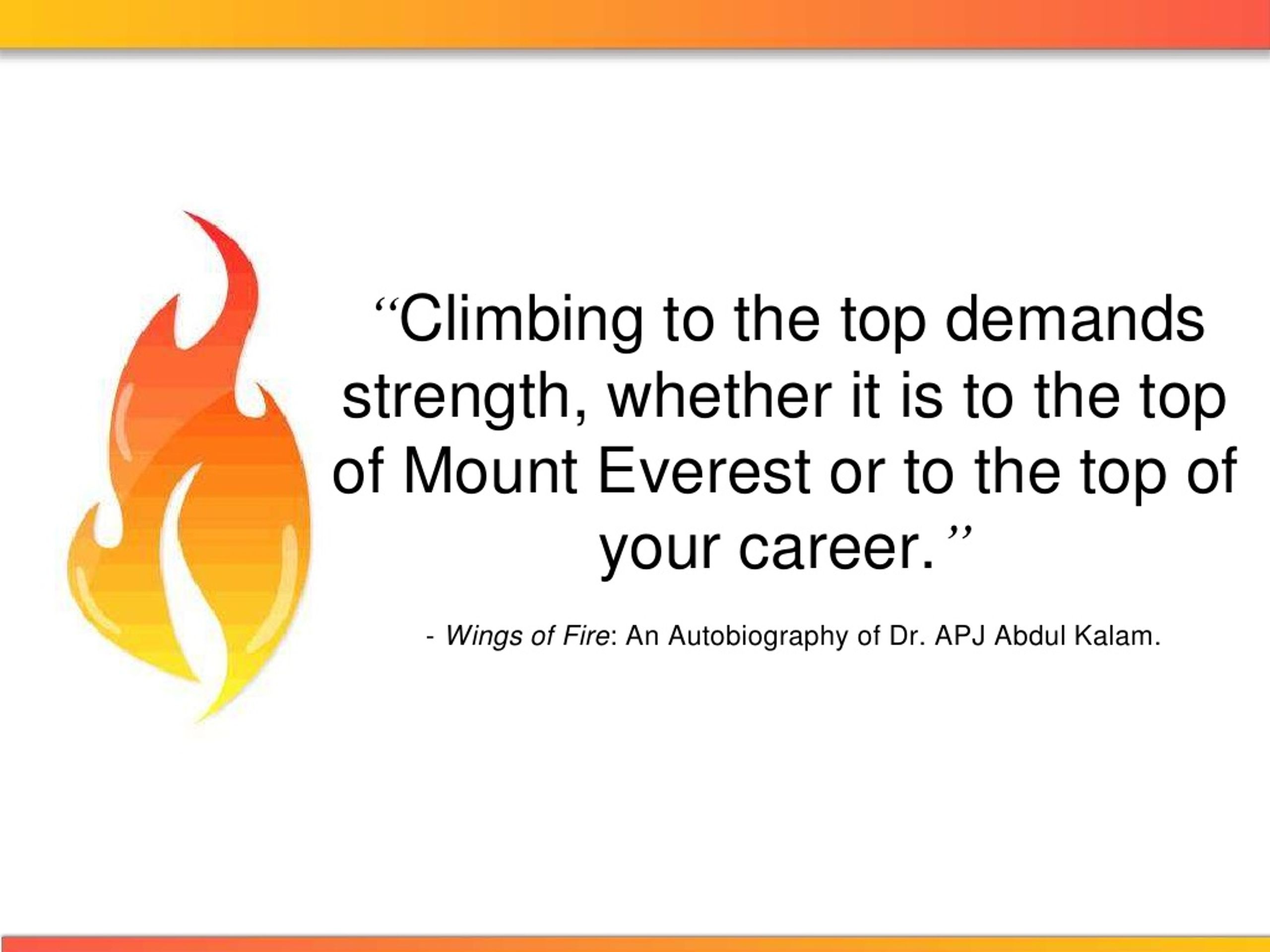 “Climbing to the top demands strength, whether it is to the top of Mount Everest or to the top of your career.”

- Wings of Fire: An Autobiography of Dr. APJ Abdul Kalam.